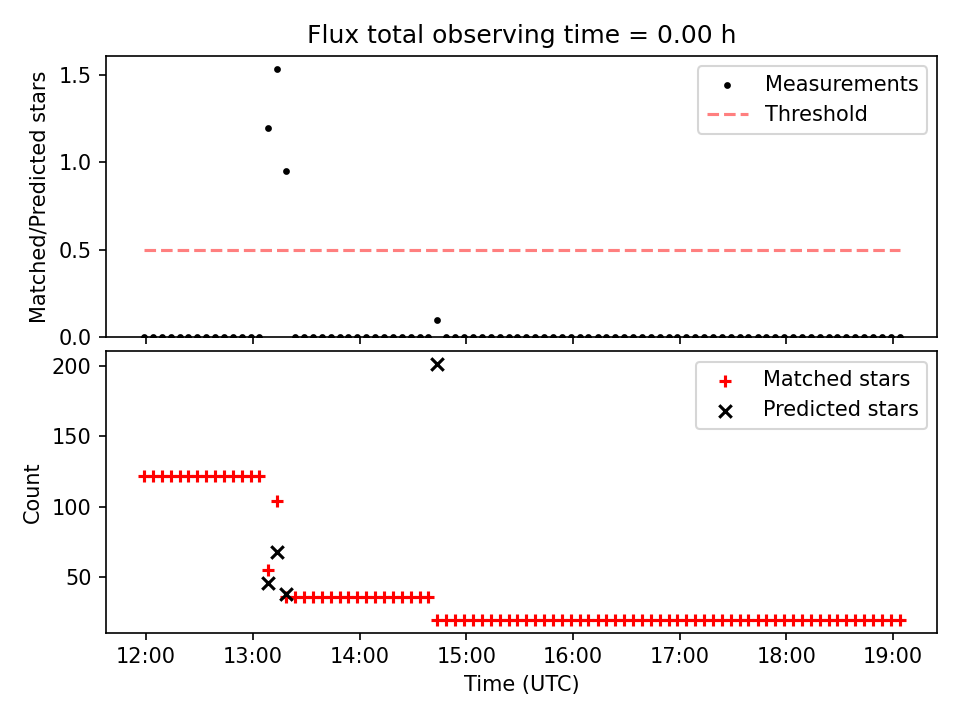 Flux total observing time = 0.00 h

Matched/Predicted stars

1.5
1.0
0.5
0.0

Measurements
Threshold

Count

200
150
100
50

Matched stars
Predicted stars

12:00 13:00 14:00 15:00 16:00 17:00 18:00 19:00

Time (UTC)